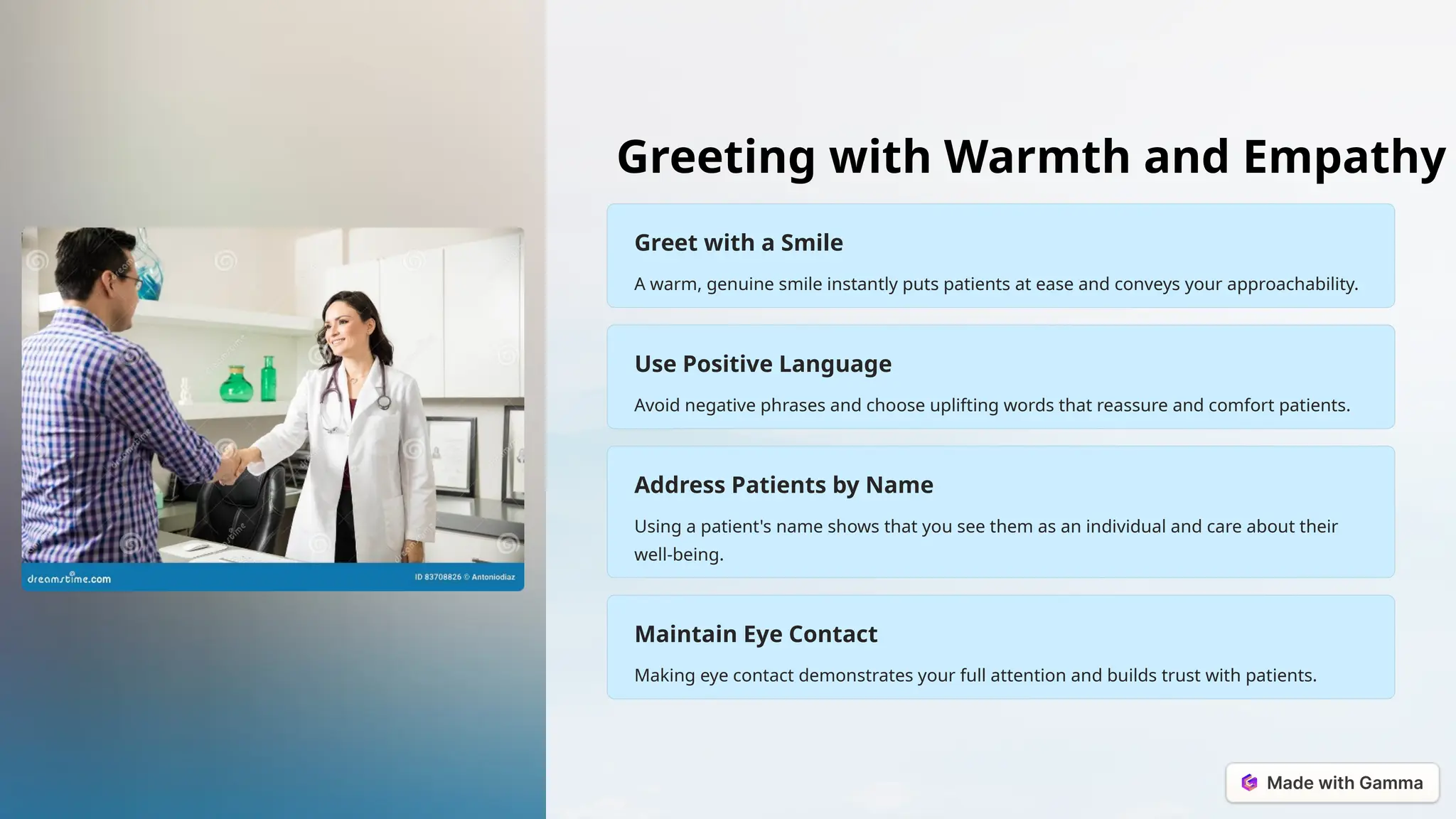 dreamstime.com

ID 83708826 © Antoniodiaz

Greeting with Warmth and Empathy

Greet with a Smile

A warm, genuine smile instantly puts patients at ease and conveys your approachability.

Use Positive Language

Avoid negative phrases and choose uplifting words that reassure and comfort patients.

Address Patients by Name

Using a patient's name shows that you see them as an individual and care about their well-being.

Maintain Eye Contact

Making eye contact demonstrates your full attention and builds trust with patients.

Made with Gamma